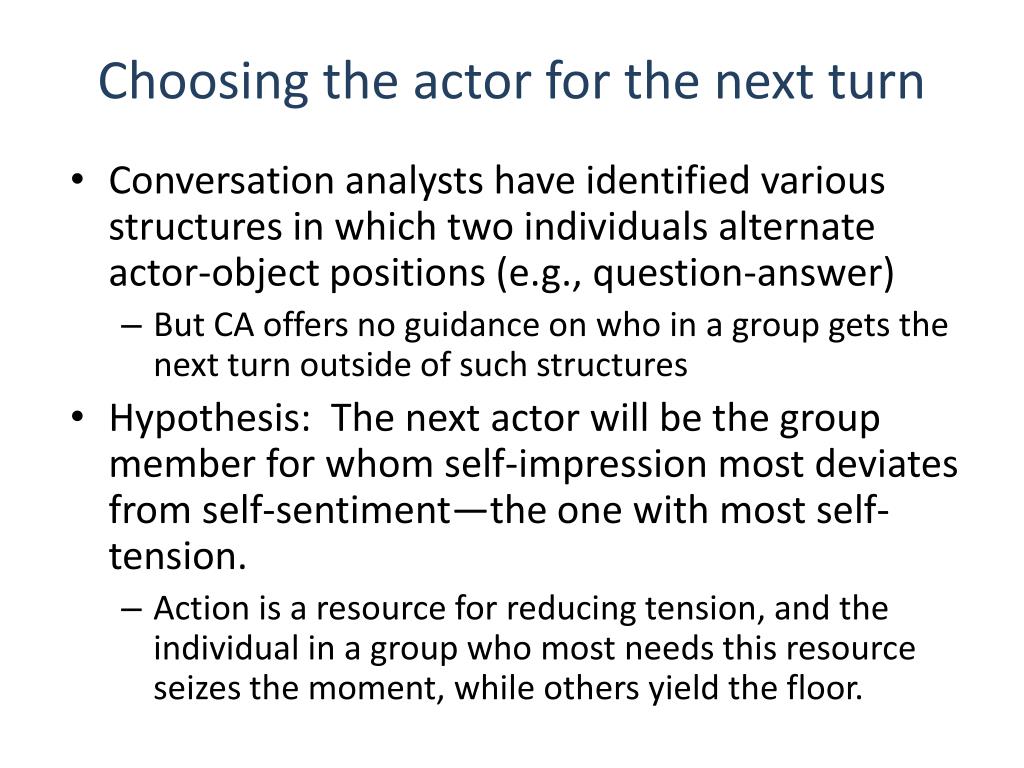 Choosing the actor for the next turn

• Conversation analysts have identified various structures in which two individuals alternate actor-object positions (e.g., question-answer)
– But CA offers no guidance on who in a group gets the next turn outside of such structures

• Hypothesis: The next actor will be the group member for whom self-impression most deviates from self-sentiment—the one with most self-tension.
– Action is a resource for reducing tension, and the individual in a group who most needs this resource seizes the moment, while others yield the floor.